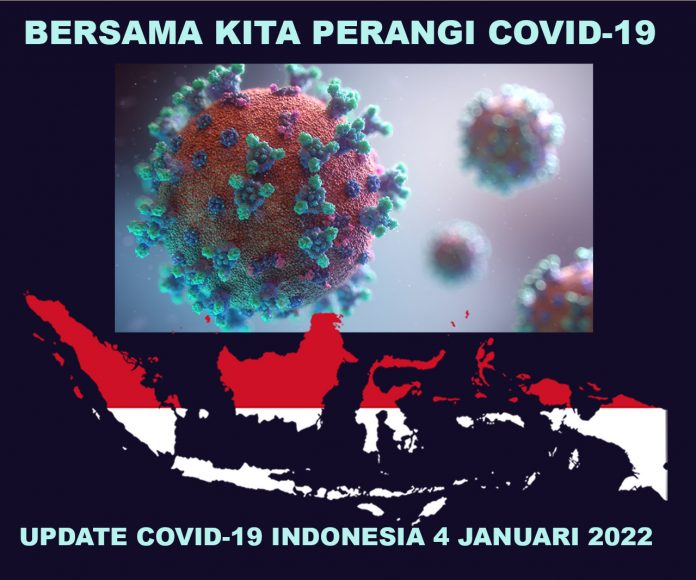 BERSAMA KITA PERANGI COVID-19

UPDATE COVID-19 INDONESIA 4 JANUARI 2022